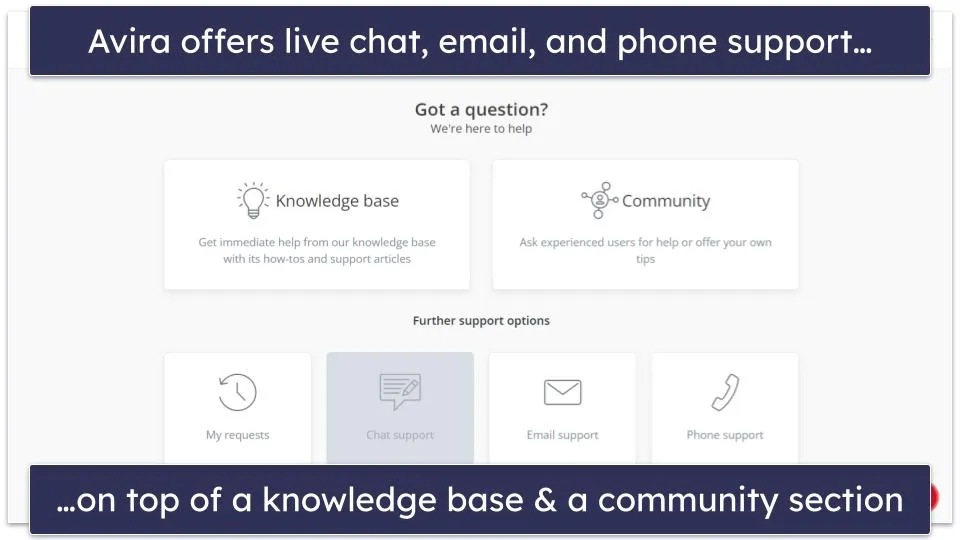 Avira offers live chat, email, and phone support…

Got a question?
We're here to help

Knowledge base
Get immediate help from our knowledge base with its how-tos and support articles

Community
Ask experienced users for help or offer your own tips

Further support options

My requests

Chat support

Email support

Phone support

…on top of a knowledge base & a community section